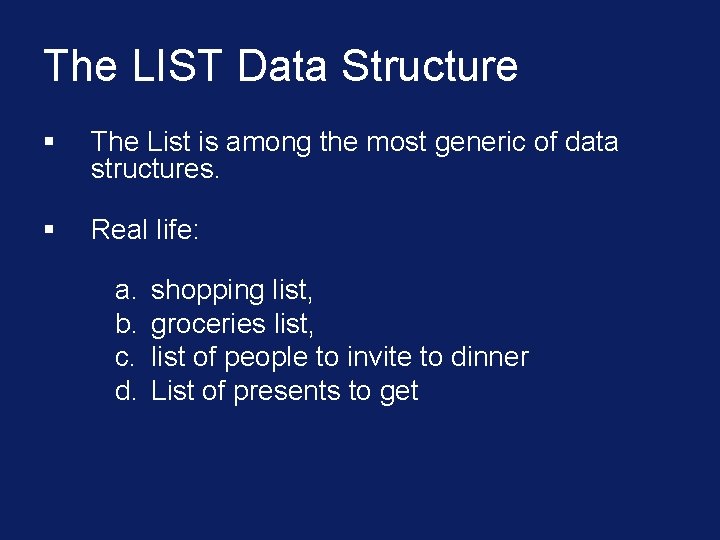 The LIST Data Structure

▪ The List is among the most generic of data structures.

▪ Real life:

a. shopping list,
b. groceries list,
c. list of people to invite to dinner
d. List of presents to get